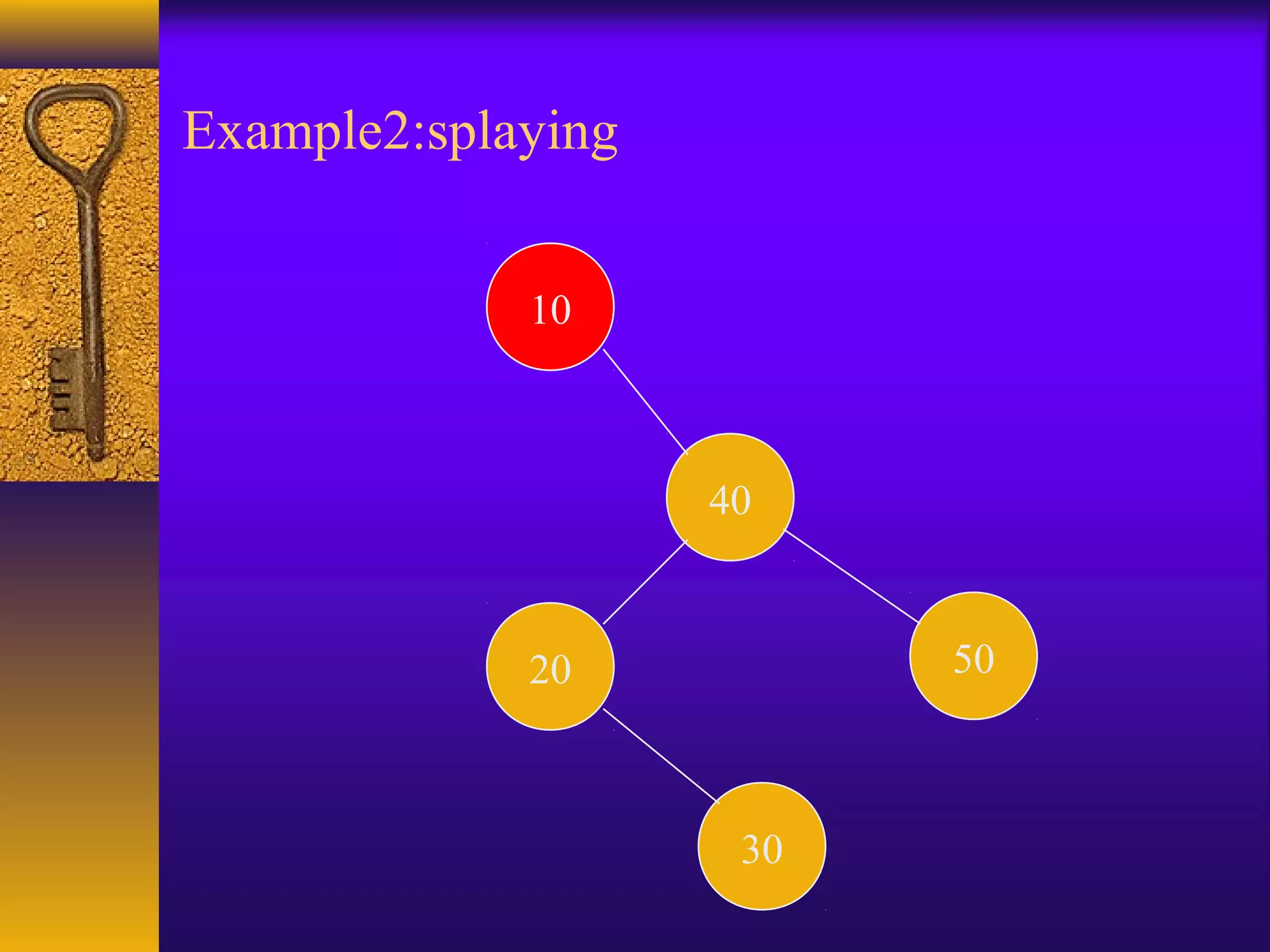 Example2:splaying

10

40

20

50

30